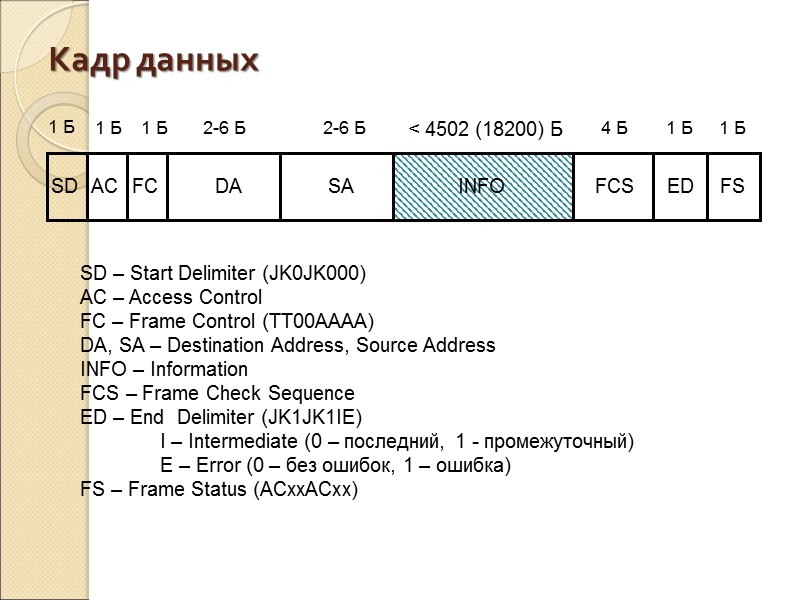 Кадр данных

| 1 Б | 1 Б | 1 Б | 2-6 Б | 2-6 Б | < 4502 (18200) Б | 4 Б | 1 Б | 1 Б |
|---|---|---|---|---|---|---|---|---|
| SD | AC | FC | DA | SA | INFO | FCS | ED | FS |

SD – Start Delimiter (JK0JK000)
AC – Access Control
FC – Frame Control (TT00AAAA)
DA, SA – Destination Address, Source Address
INFO – Information
FCS – Frame Check Sequence
ED – End Delimiter (JK1JK1IE)
I – Intermediate (0 – последний, 1 - промежуточный)
E – Error (0 – без ошибок, 1 – ошибка)
FS – Frame Status (ACxxACxx)